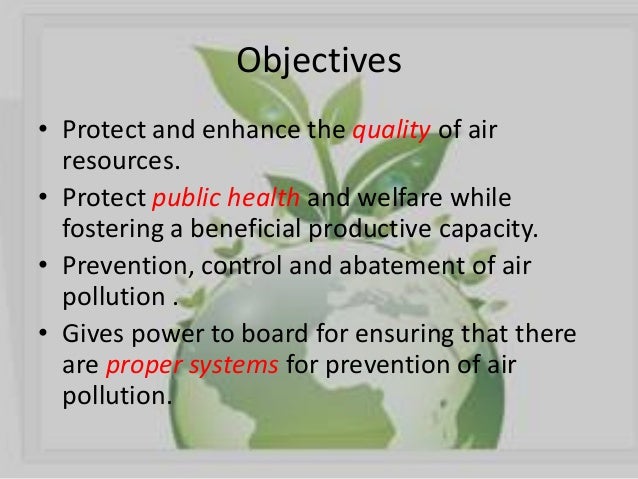 Objectives

• Protect and enhance the quality of air resources.

• Protect public health and welfare while fostering a beneficial productive capacity.

• Prevention, control and abatement of air pollution .

• Gives power to board for ensuring that there are proper systems for prevention of air pollution.